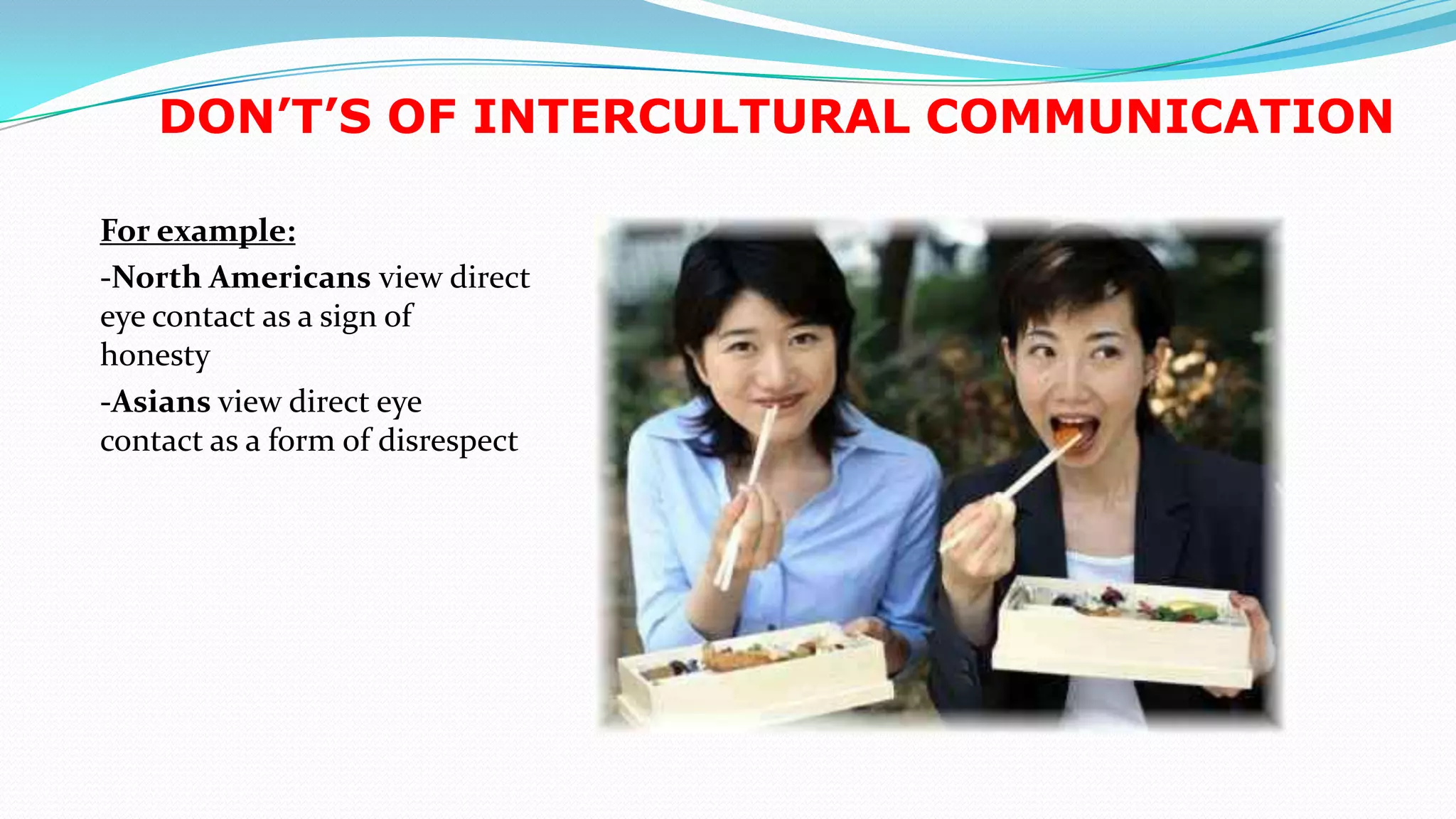 DON'T'S OF INTERCULTURAL COMMUNICATION

For example:

-North Americans view direct eye contact as a sign of honesty

-Asians view direct eye contact as a form of disrespect